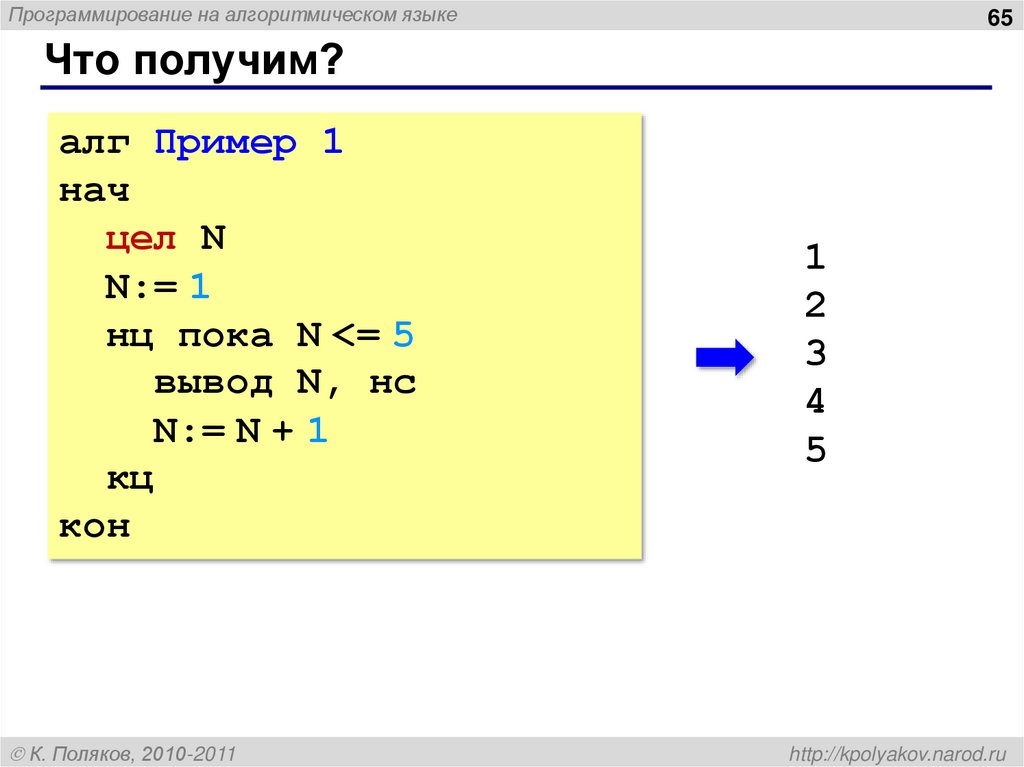 Программирование на алгоритмическом языке

65

Что получим?

алг Пример 1
нач
цел N
N:= 1
нц пока N <= 5
вывод N, нс
N:= N + 1
кц
кон

1
2
3
4
5

© К. Поляков, 2010-2011

http://kpolyakov.narod.ru